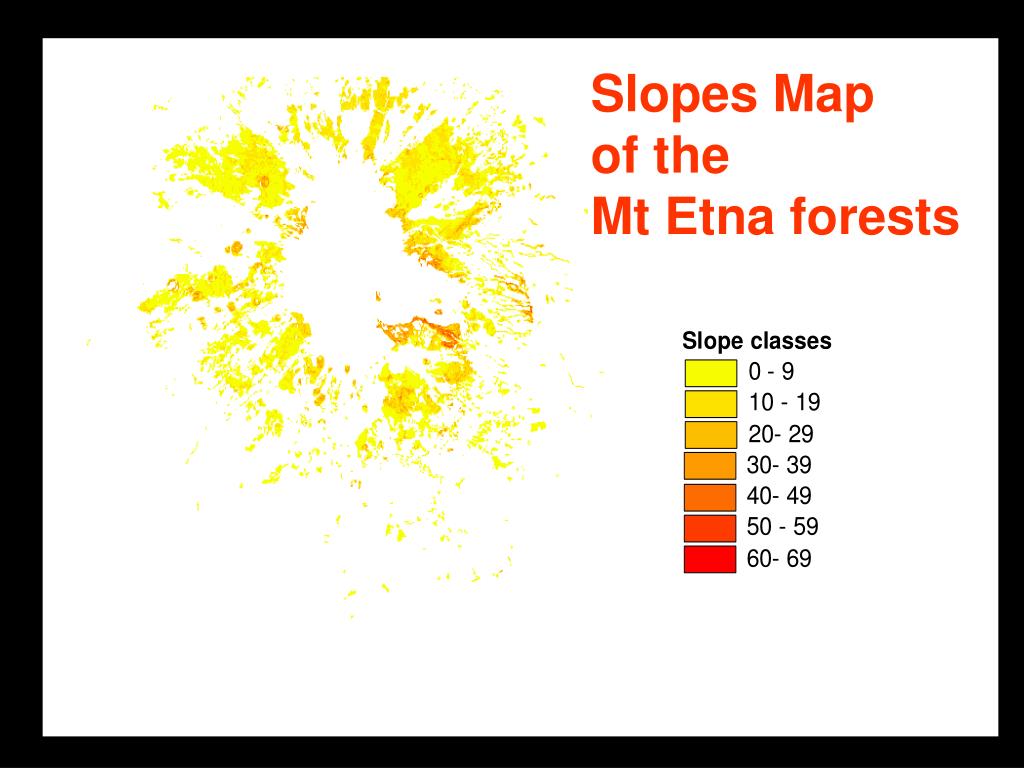 Slopes Map
of the
Mt Etna forests

Slope classes
0 - 9
10 - 19
20- 29
30- 39
40- 49
50 - 59
60- 69